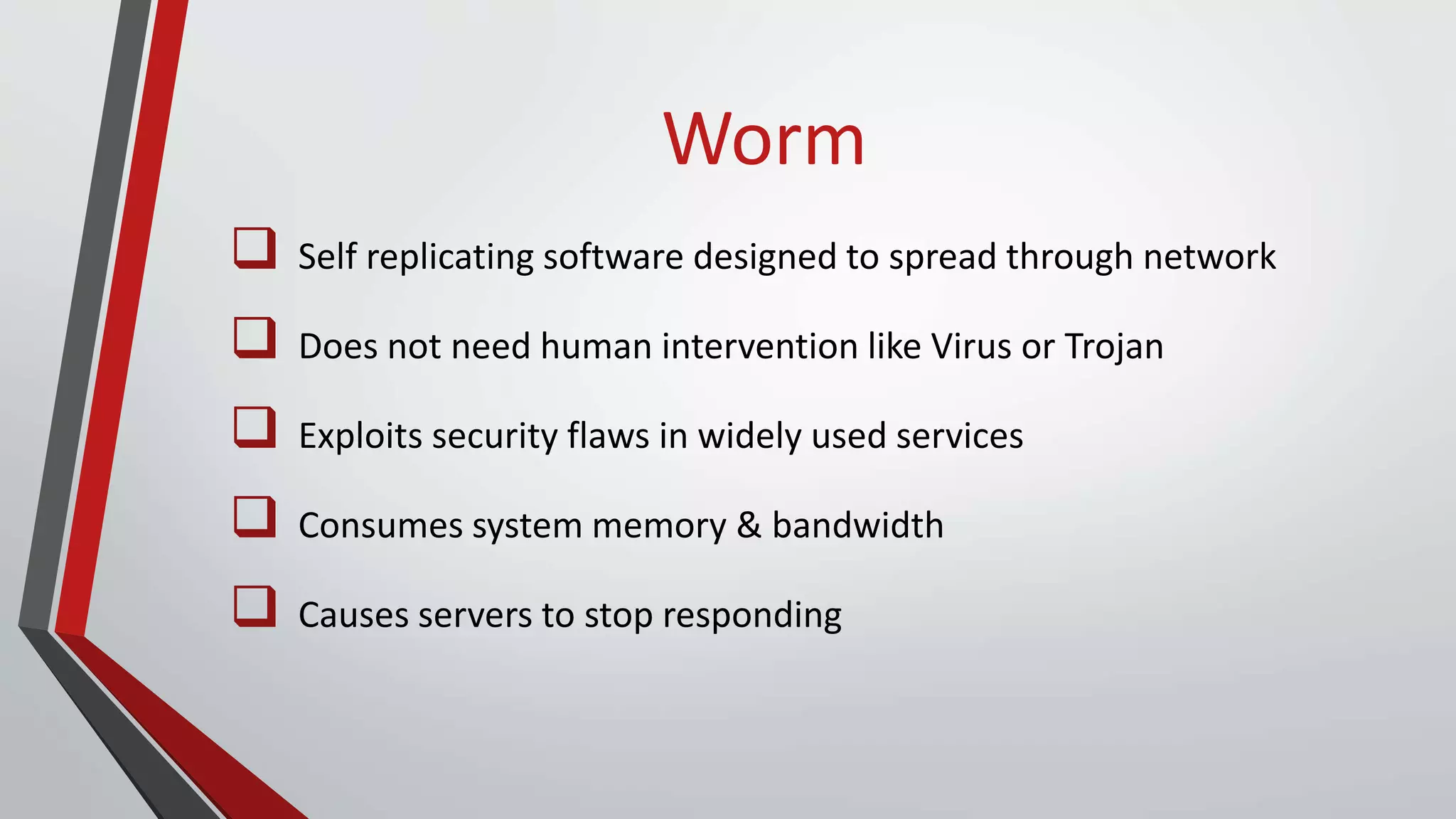 Worm

❑ Self replicating software designed to spread through network

❑ Does not need human intervention like Virus or Trojan

❑ Exploits security flaws in widely used services

❑ Consumes system memory & bandwidth

❑ Causes servers to stop responding